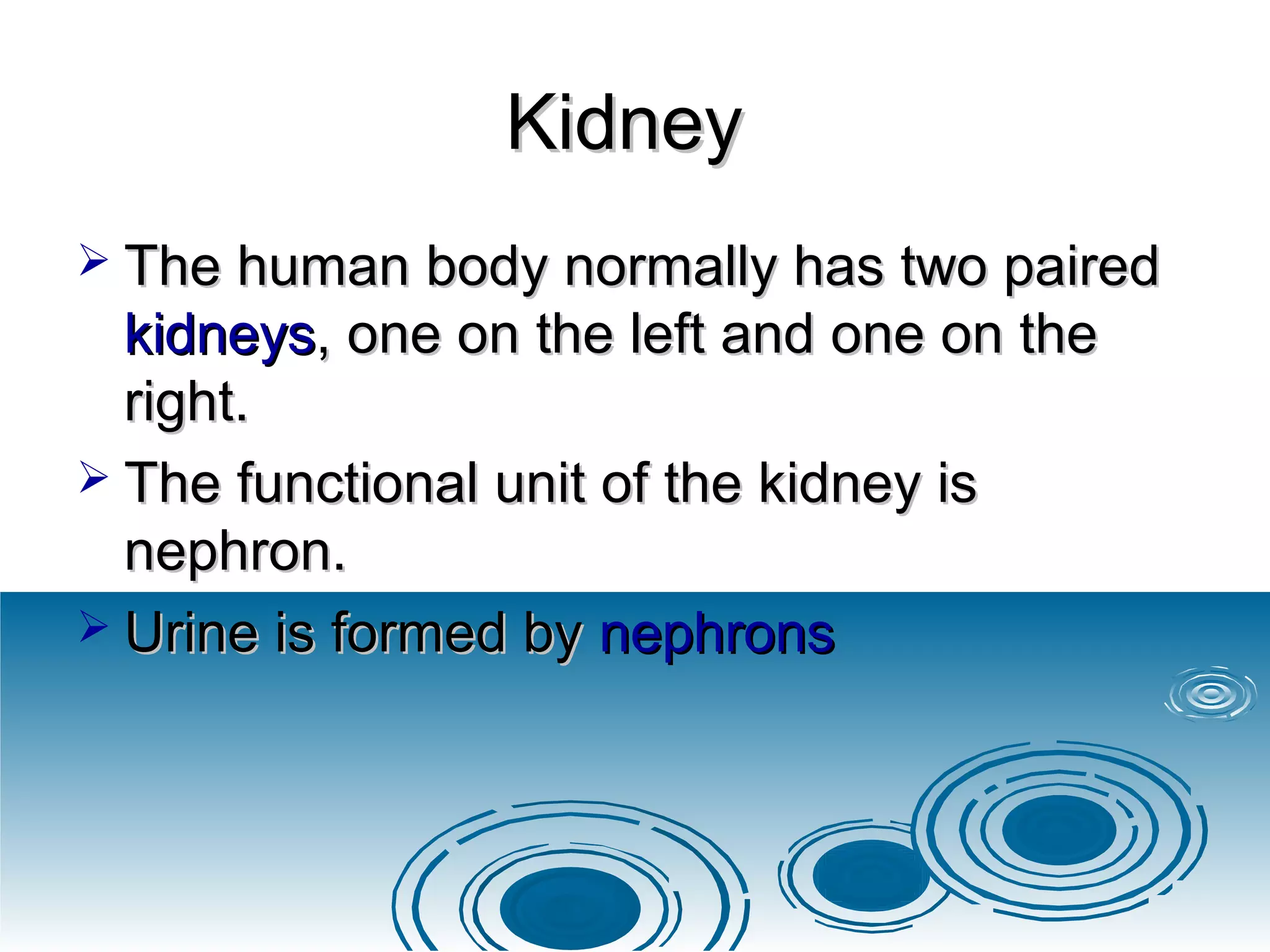 Kidney

➢ The human body normally has two paired kidneys, one on the left and one on the right.

➢ The functional unit of the kidney is nephron.

➢ Urine is formed by nephrons